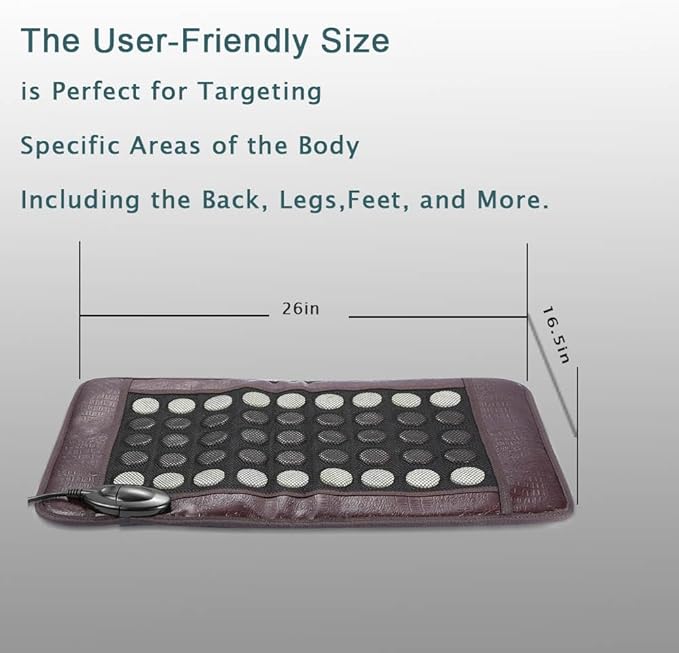 The User-Friendly Size

is Perfect for Targeting

Specific Areas of the Body

Including the Back, Legs,Feet, and More.

26in

16.5in